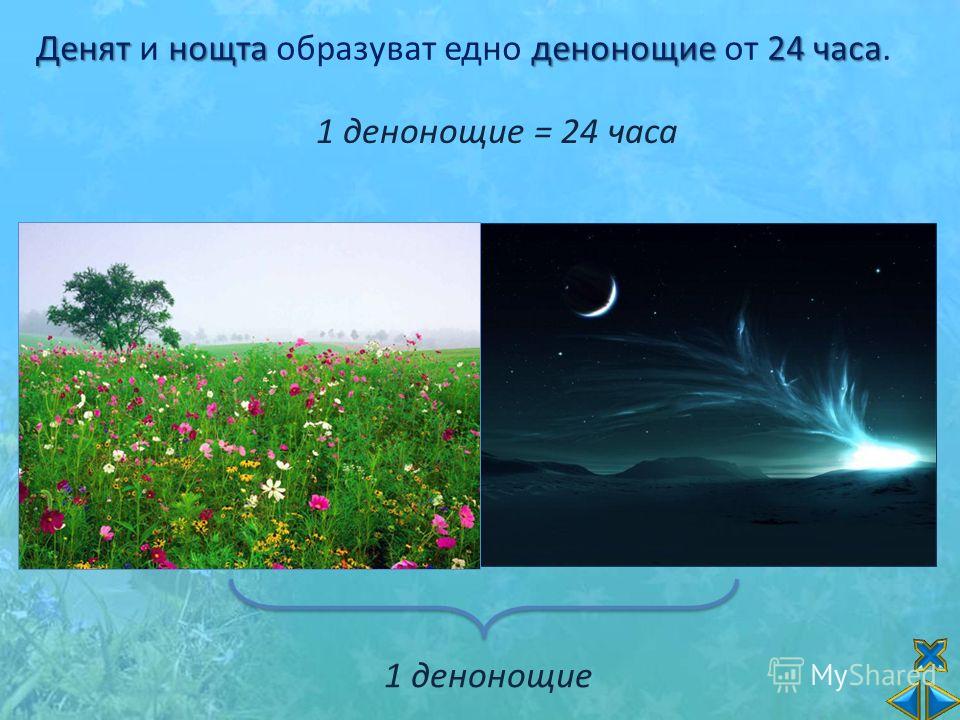 Денят и нощта образуват едно денонощие от 24 часа.

1 денонощие = 24 часа

1 денонощие

MyShared